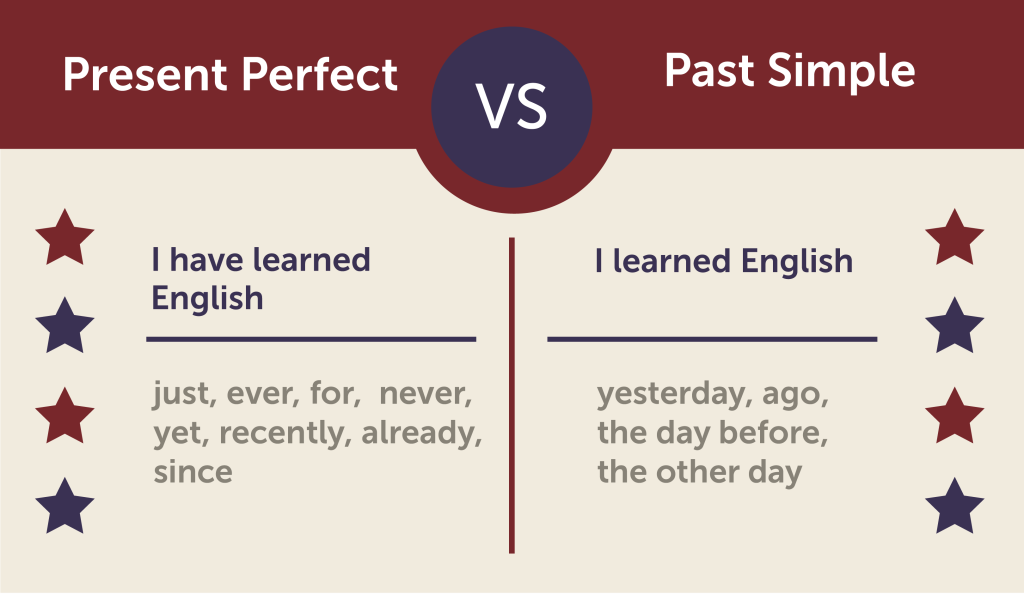 Present Perfect

VS

Past Simple

I have learned English

just, ever, for, never, yet, recently, already, since

I learned English

yesterday, ago, the day before, the other day